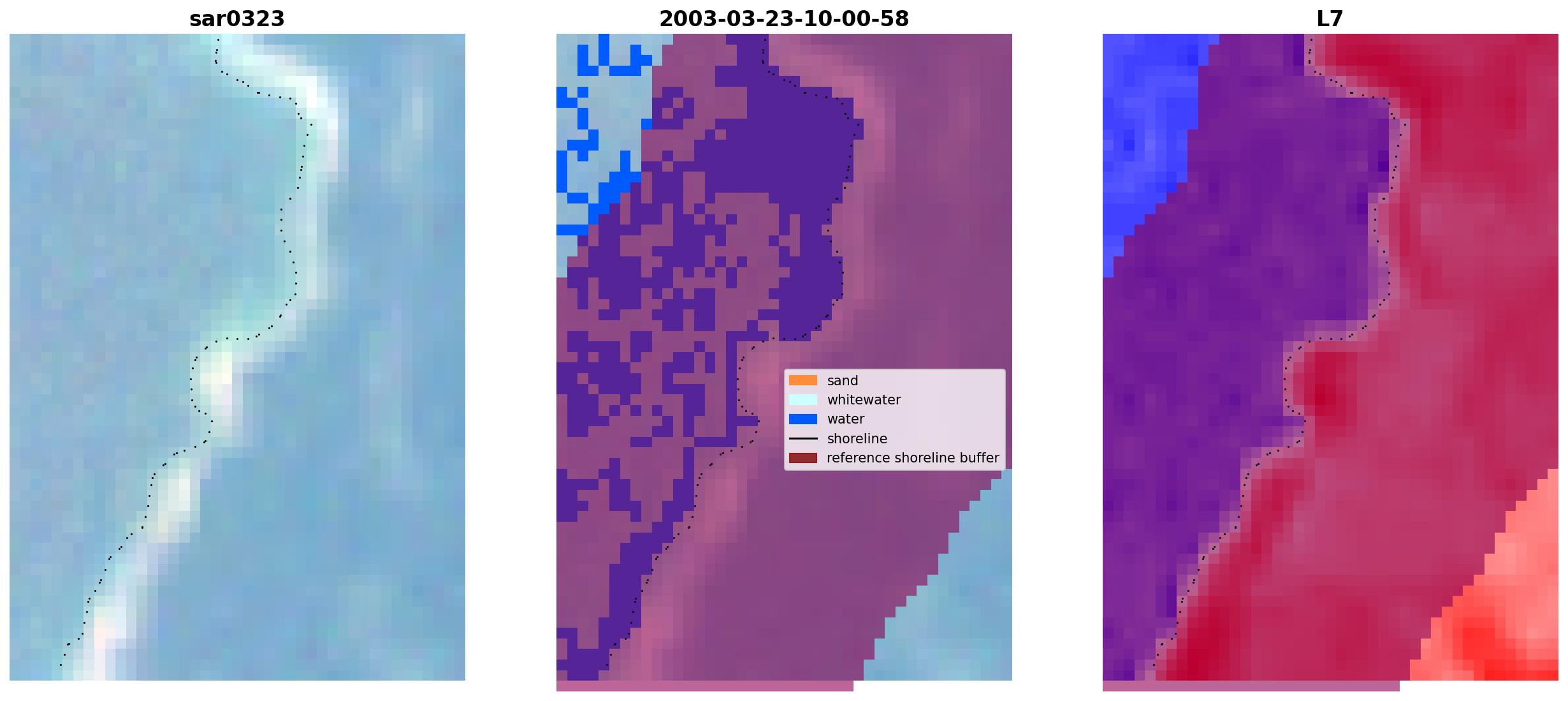 sar0323

2003-03-23-10-00-58

sand
whitewater
water
shoreline
reference shoreline buffer

L7